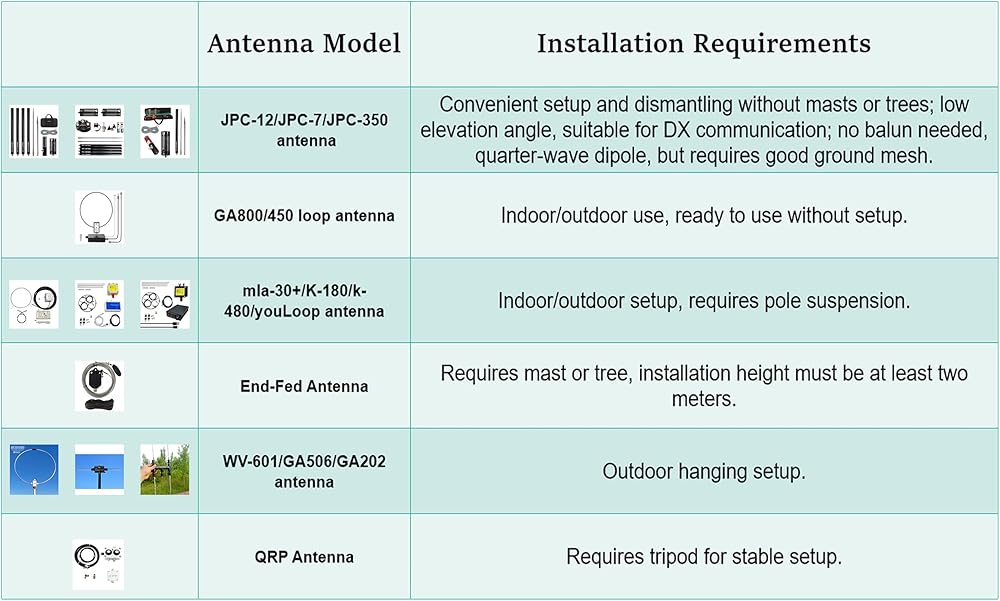 |  | Antenna Model | Installation Requirements |
|---|---|---|
|  | JPC-12/JPC-7/JPC-350 antenna | Convenient setup and dismantling without masts or trees; low elevation angle, suitable for DX communication; no balun needed, quarter-wave dipole, but requires good ground mesh. |
|  | GA800/450 loop antenna | Indoor/outdoor use, ready to use without setup. |
|  | mla-30+/K-180/k-480/youLoop antenna | Indoor/outdoor setup, requires pole suspension. |
|  | End-Fed Antenna | Requires mast or tree, installation height must be at least two meters. |
|  | WV-601/GA506/GA202 antenna | Outdoor hanging setup. |
|  | QRP Antenna | Requires tripod for stable setup. |